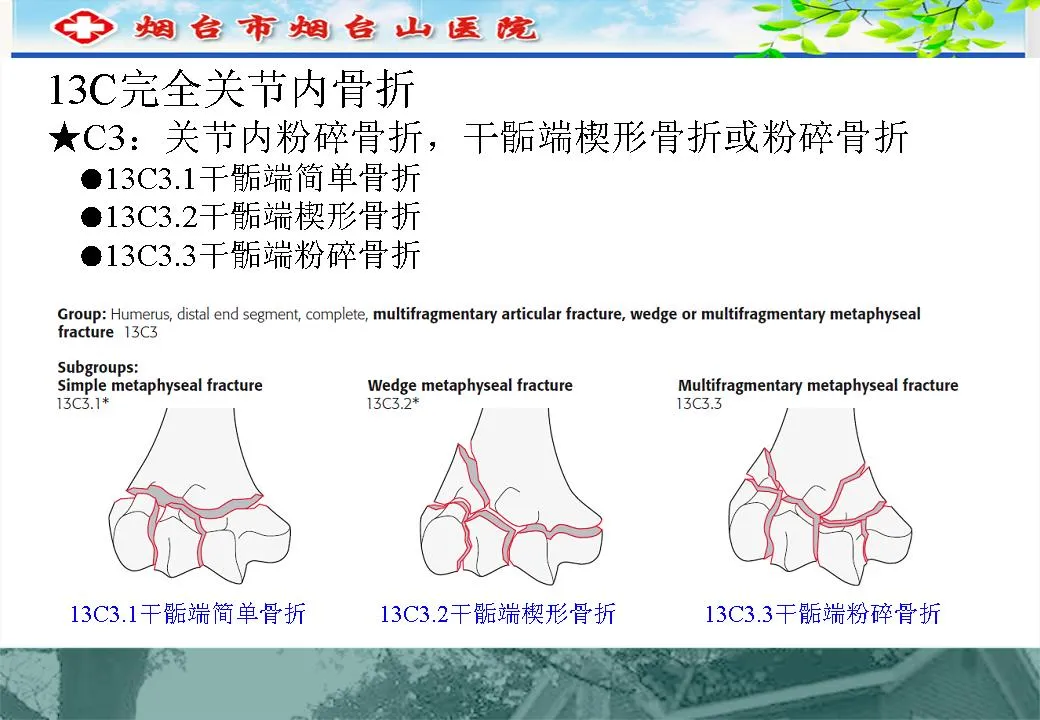 烟台市烟台山医院

13C完全关节内骨折

★C3：关节内粉碎骨折，干骺端楔形骨折或粉碎骨折

●13C3.1干骺端简单骨折

●13C3.2干骺端楔形骨折

●13C3.3干骺端粉碎骨折

Group: Humerus, distal end segment, complete, multifragmentary articular fracture, wedge or multifragmentary metaphyseal fracture 13C3

Subgroups:

Simple metaphyseal fracture
13C3.1*

Wedge metaphyseal fracture
13C3.2*

Multifragmentary metaphyseal fracture
13C3.3

13C3.1干骺端简单骨折

13C3.2干骺端楔形骨折

13C3.3干骺端粉碎骨折